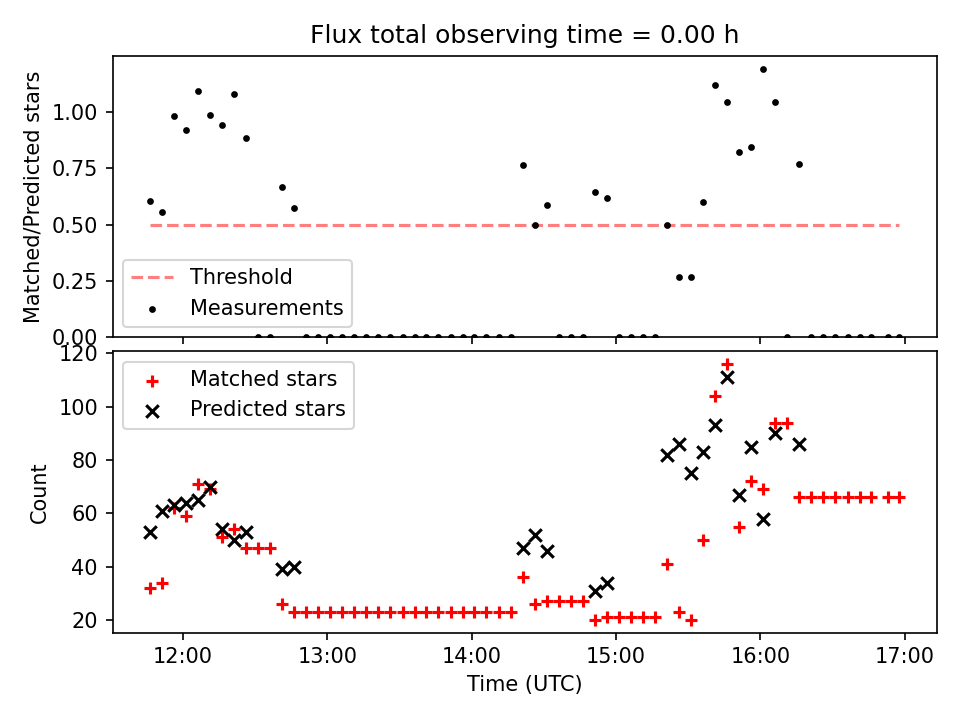 Flux total observing time = 0.00 h

Matched/Predicted stars

1.00
0.75
0.50
0.25
0.00

Threshold
Measurements

Count

120
100
80
60
40
20

Matched stars
Predicted stars

12:00
13:00
14:00
15:00
16:00
17:00

Time (UTC)